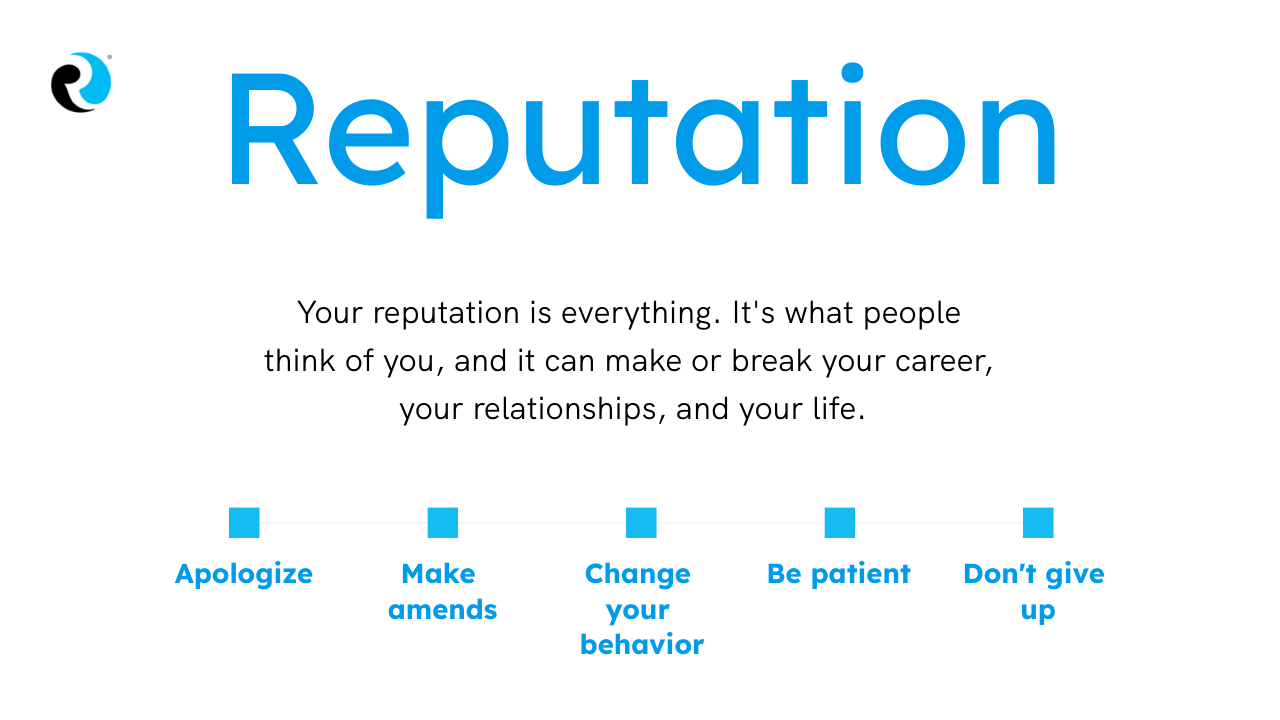 Reputation

Your reputation is everything. It's what people think of you, and it can make or break your career, your relationships, and your life.

Apologize

Make amends

Change your behavior

Be patient

Don't give up